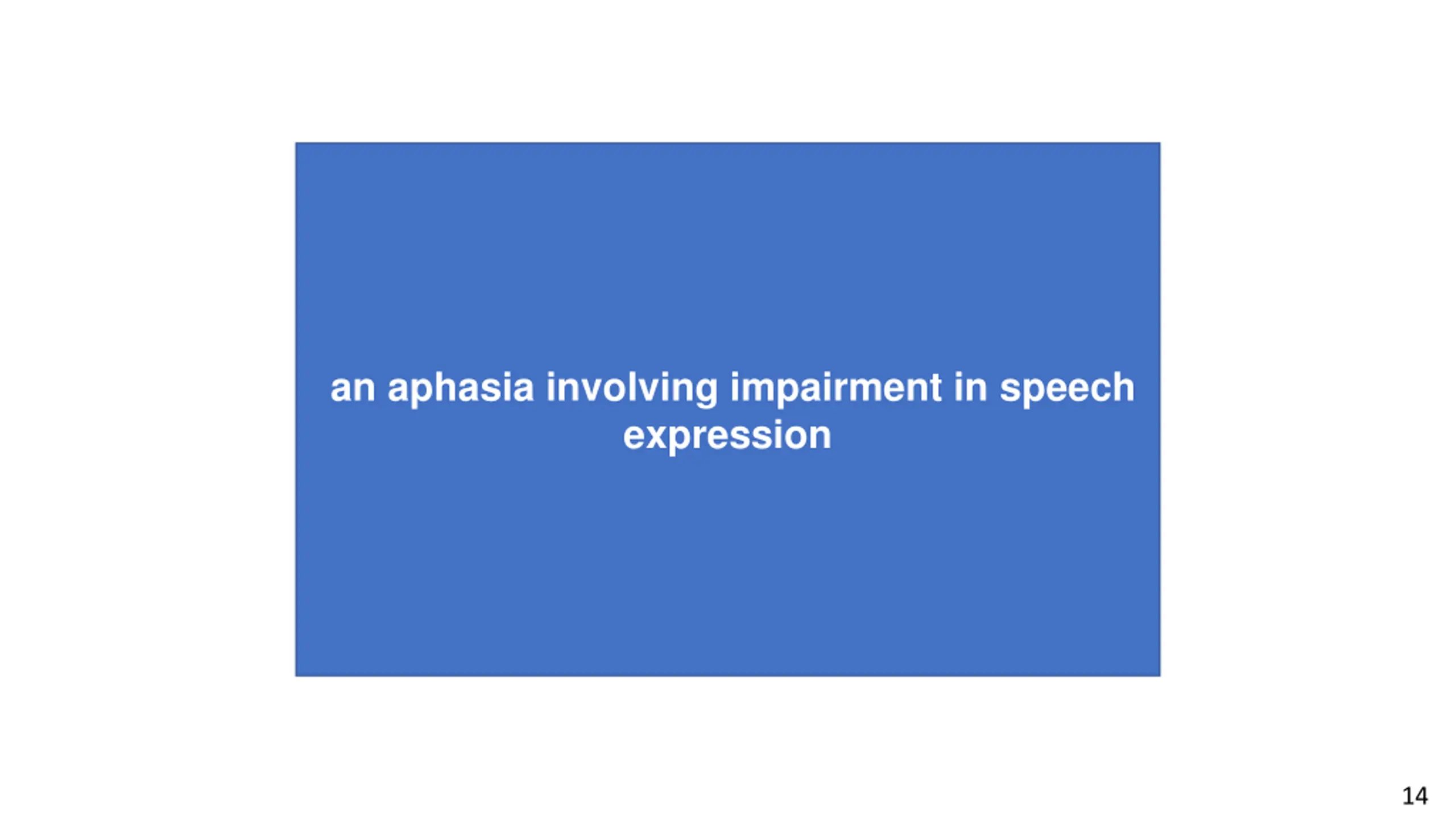 an aphasia involving impairment in speech expression

14